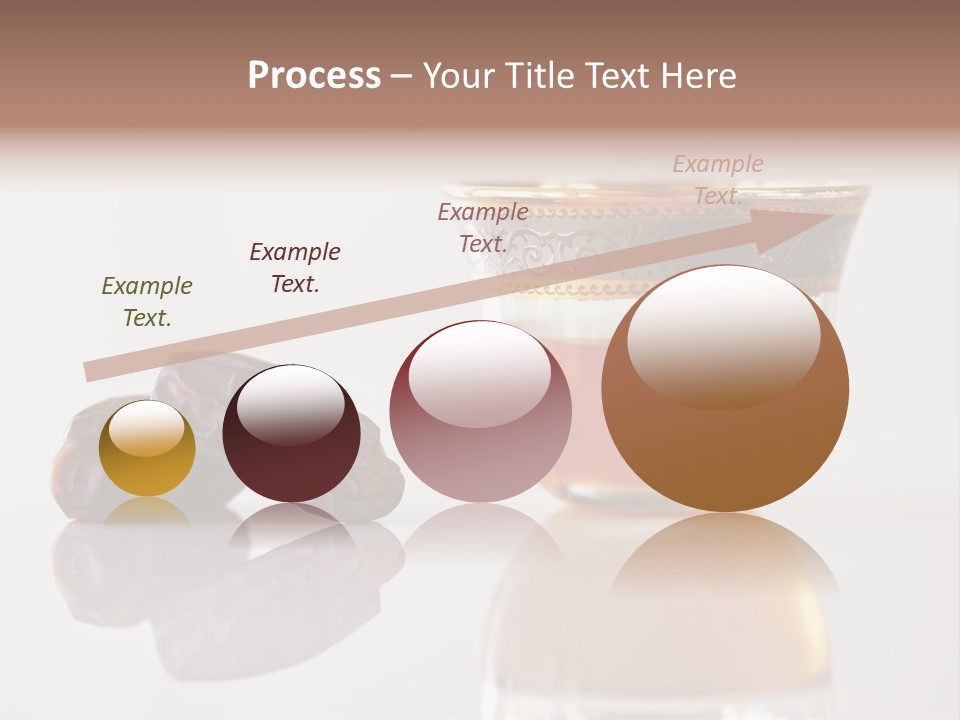 Process – Your Title Text Here

Example Text.

Example Text.

Example Text.

Example Text.